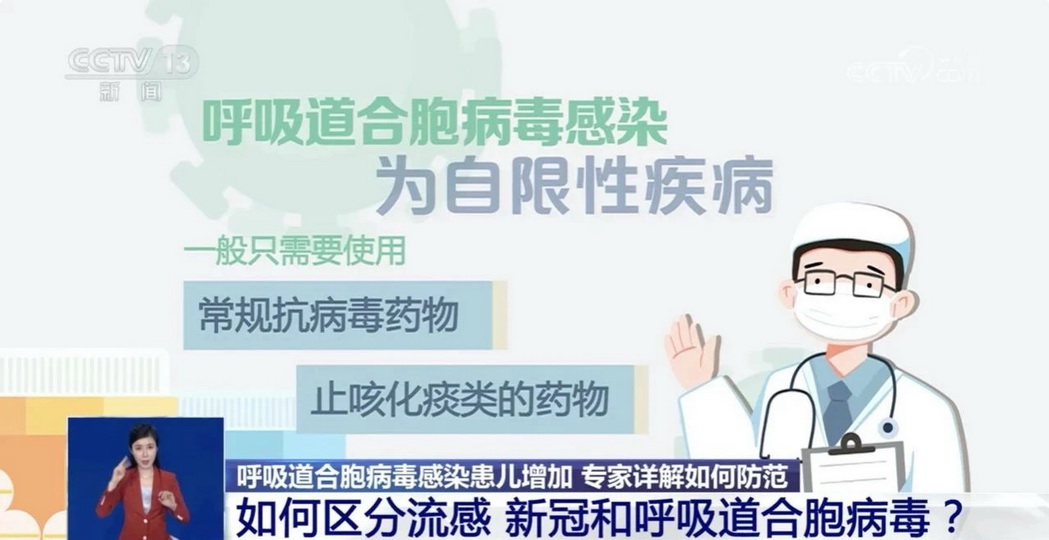 CCTV 13
新闻

CCTV.com

呼吸道合胞病毒感染
为自限性疾病

一般只需要使用

常规抗病毒药物

止咳化痰类的药物

呼吸道合胞病毒感染患儿增加 专家详解如何防范
如何区分流感 新冠和呼吸道合胞病毒？